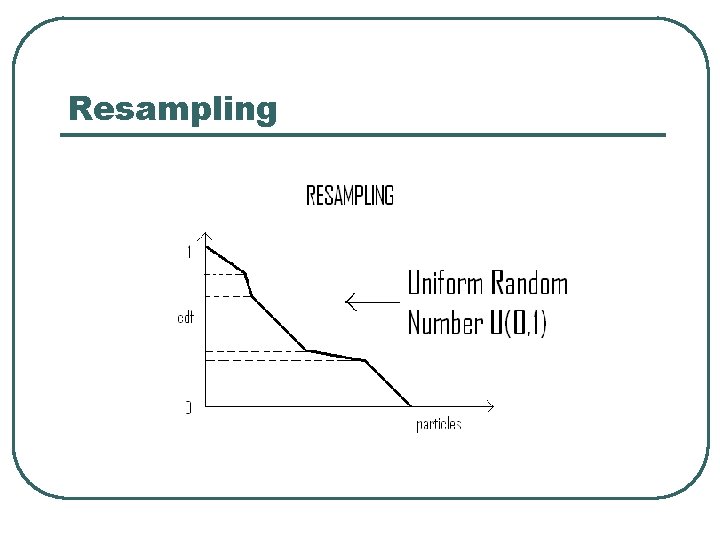 Resampling

RESAMPLING

1

cdf

0

particles

Uniform Random Number U(0,1)